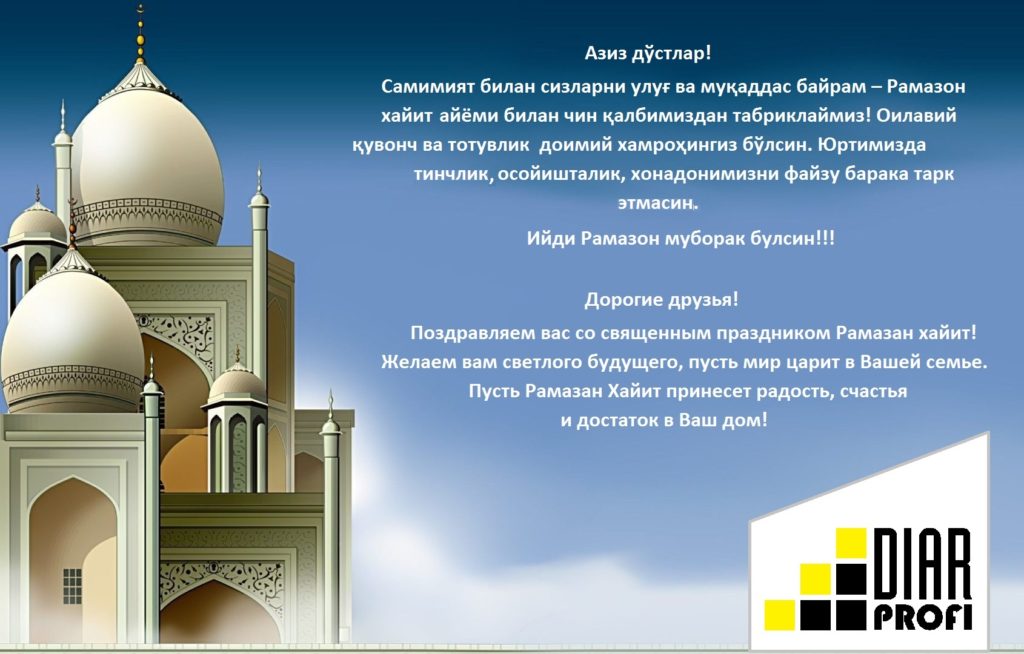 Азиз дўстлар!

Самимият билан сизларни улуғ ва муқаддас байрам – Рамазон хайит айёми билан чин қалбимиздан табриклаймиз! Оилавий қувонч ва тотувлик доимий хамроҳингиз бўлсин. Юртимизда тинчлик, осойишталик, хонадонимизни файзу барака тарк этмасин.

Ийди Рамазон муборак булсин!!!

Дорогие друзья!

Поздравляем вас со священным праздником Рамазан хайит! Желаем вам светлого будущего, пусть мир царит в Вашей семье. Пусть Рамазан Хайит принесет радость, счастья и достаток в Ваш дом!

DIAR PROFI